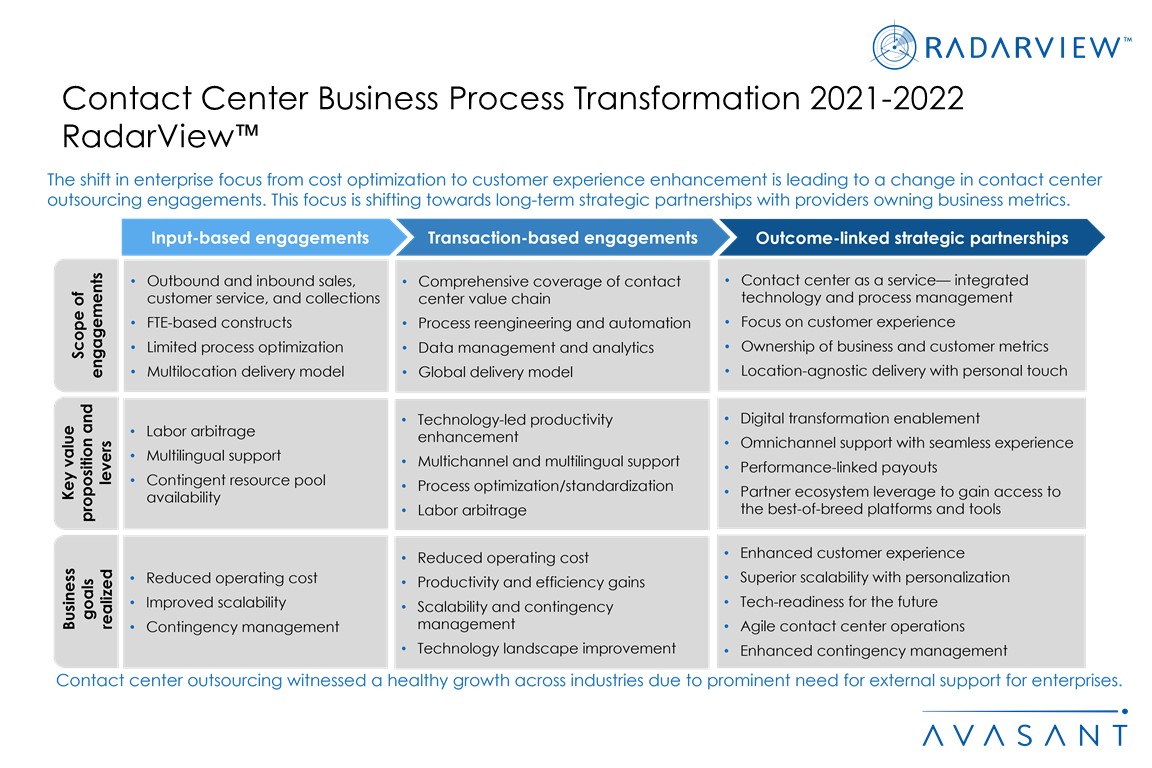 RADARVIEW™

Contact Center Business Process Transformation 2021-2022 RadarView™

The shift in enterprise focus from cost optimization to customer experience enhancement is leading to a change in contact center outsourcing engagements. This focus is shifting towards long-term strategic partnerships with providers owning business metrics.

| | Input-based engagements | Transaction-based engagements | Outcome-linked strategic partnerships |
|---|---|---|---|
| Scope of engagements | • Outbound and inbound sales, customer service, and collections • FTE-based constructs • Limited process optimization • Multilocation delivery model | • Comprehensive coverage of contact center value chain • Process reengineering and automation • Data management and analytics • Global delivery model | • Contact center as a service— integrated technology and process management • Focus on customer experience • Ownership of business and customer metrics • Location-agnostic delivery with personal touch |
| Key value proposition and levers | • Labor arbitrage • Multilingual support • Contingent resource pool availability | • Technology-led productivity enhancement • Multichannel and multilingual support • Process optimization/standardization • Labor arbitrage | • Digital transformation enablement • Omnichannel support with seamless experience • Performance-linked payouts • Partner ecosystem leverage to gain access to the best-of-breed platforms and tools |
| Business goals realized | • Reduced operating cost • Improved scalability • Contingency management | • Reduced operating cost • Productivity and efficiency gains • Scalability and contingency management • Technology landscape improvement | • Enhanced customer experience • Superior scalability with personalization • Tech-readiness for the future • Agile contact center operations • Enhanced contingency management |

Contact center outsourcing witnessed a healthy growth across industries due to prominent need for external support for enterprises.

AVASANT